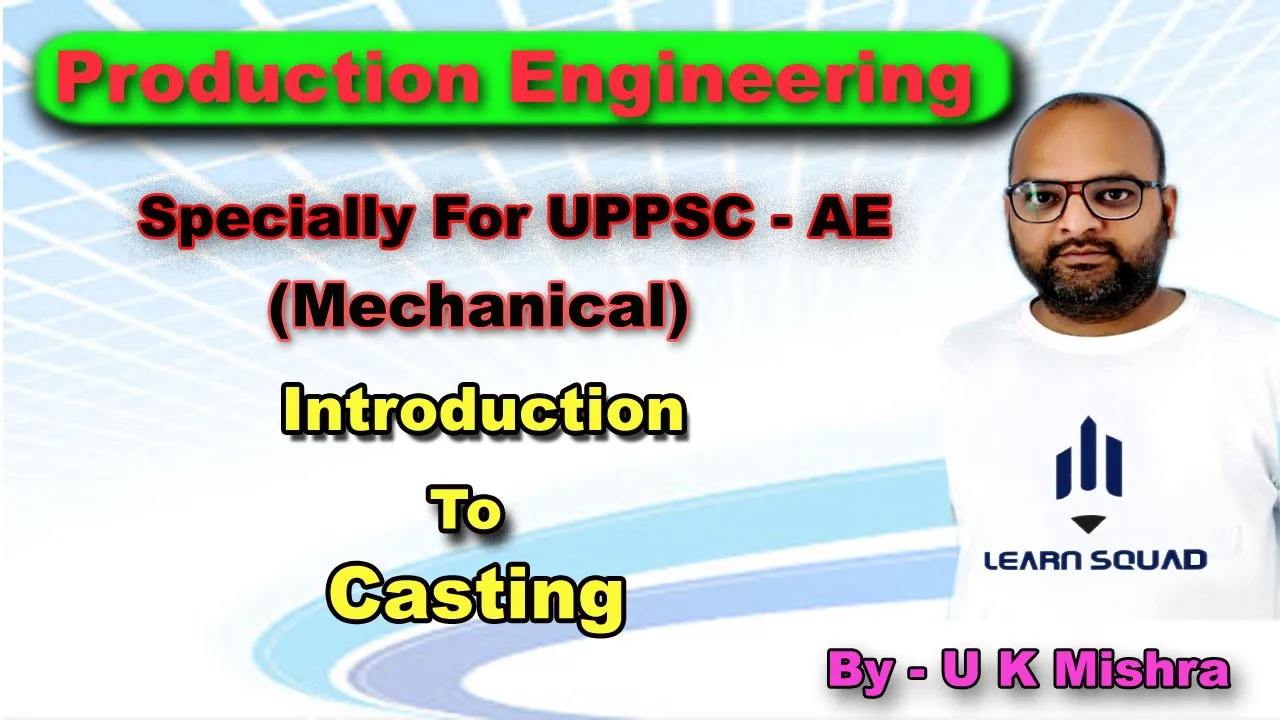 Production Engineering

Specially For UPPSC - AE (Mechanical)

Introduction To Casting

LEARN SQUAD

By - U K Mishra